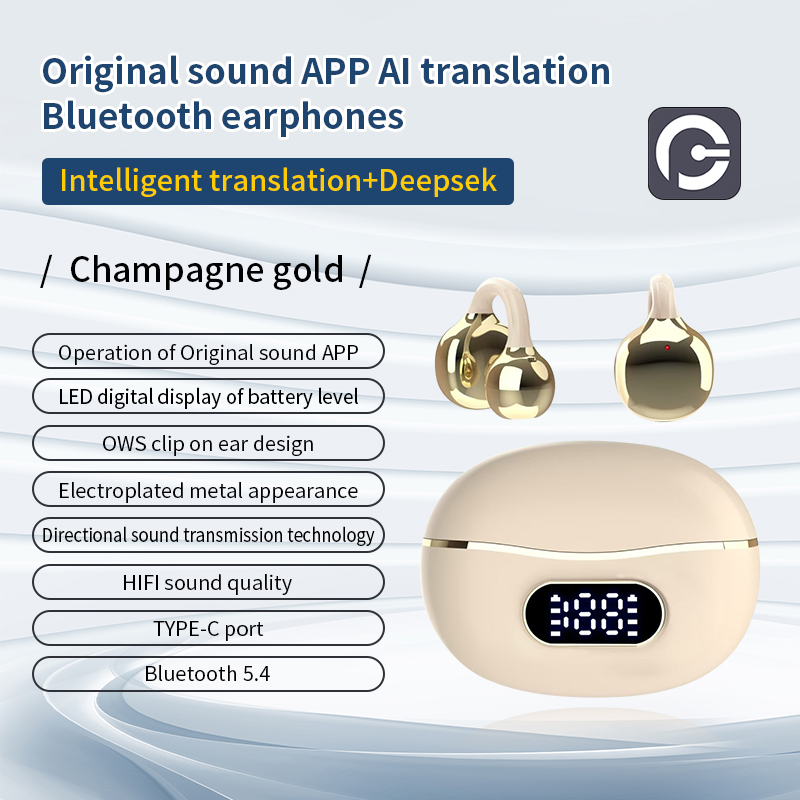 Original sound APP AI translation Bluetooth earphones

Intelligent translation+Deepsek

/ Champagne gold /

Operation of Original sound APP

LED digital display of battery level

OWS clip on ear design

Electroplated metal appearance

Directional sound transmission technology

HIFI sound quality

TYPE-C port

Bluetooth 5.4

188